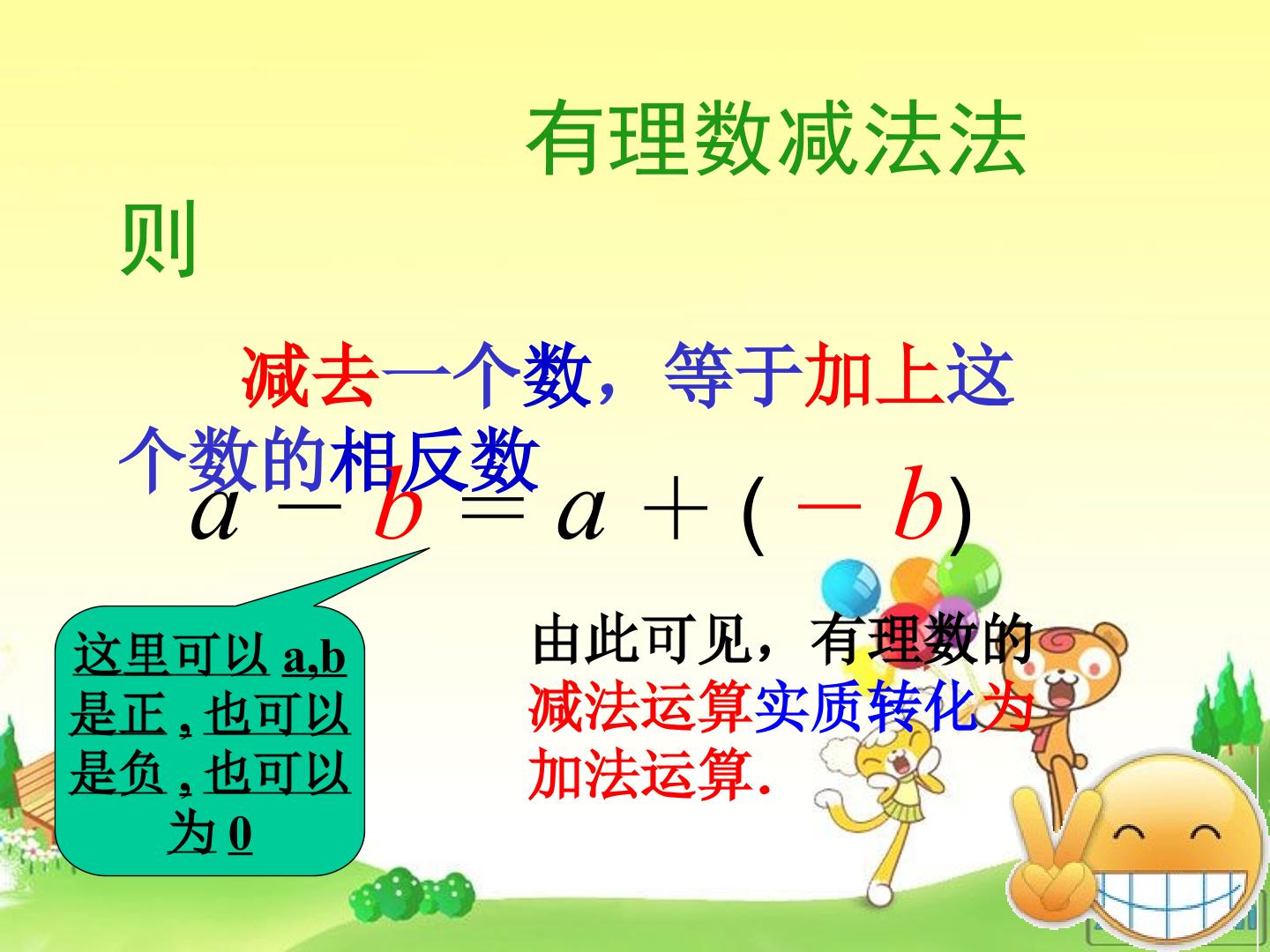 有理数减法法则

减去一个数，等于加上这个数的相反数

$a - b = a + (-b)$

这里可以 a,b 是正 , 也可以是负 , 也可以为 0

由此可见，有理数的减法运算实质转化为加法运算.